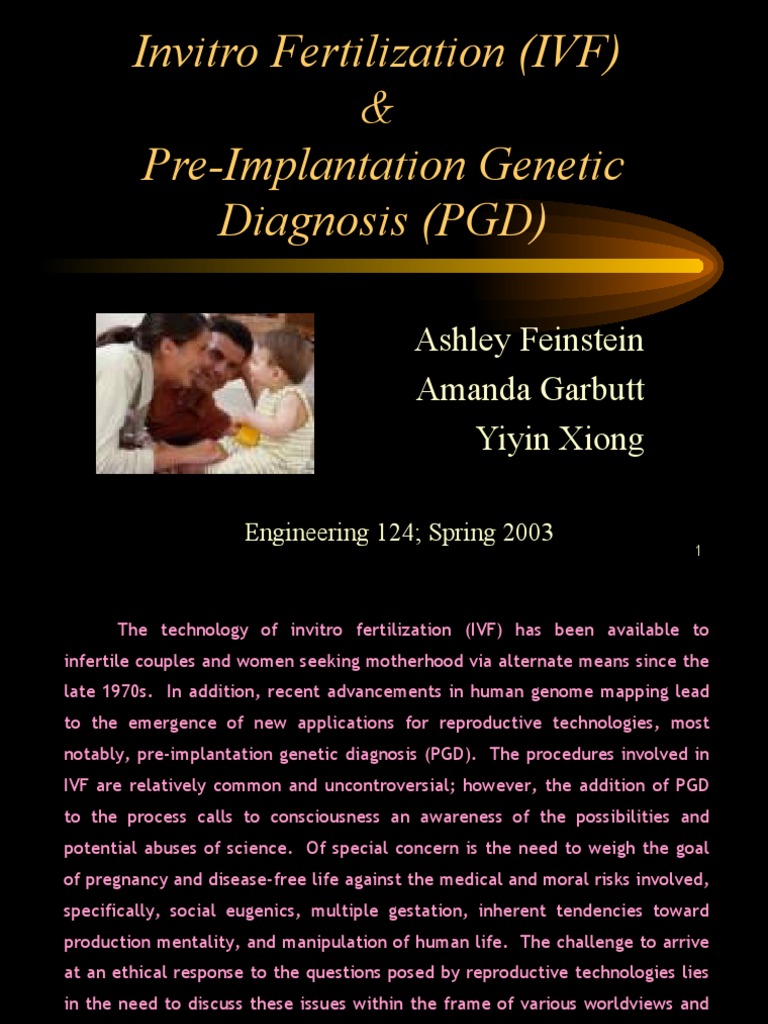 Invitro Fertilization (IVF)
&
Pre-Implantation Genetic Diagnosis (PGD)

Ashley Feinstein
Amanda Garbutt
Yiyin Xiong

Engineering 124; Spring 2003

1

The technology of invitro fertilization (IVF) has been available to infertile couples and women seeking motherhood via alternate means since the late 1970s. In addition, recent advancements in human genome mapping lead to the emergence of new applications for reproductive technologies, most notably, pre-implantation genetic diagnosis (PGD). The procedures involved in IVF are relatively common and uncontroversial; however, the addition of PGD to the process calls to consciousness an awareness of the possibilities and potential abuses of science. Of special concern is the need to weigh the goal of pregnancy and disease-free life against the medical and moral risks involved, specifically, social eugenics, multiple gestation, inherent tendencies toward production mentality, and manipulation of human life. The challenge to arrive at an ethical response to the questions posed by reproductive technologies lies in the need to discuss these issues within the frame of various worldviews and